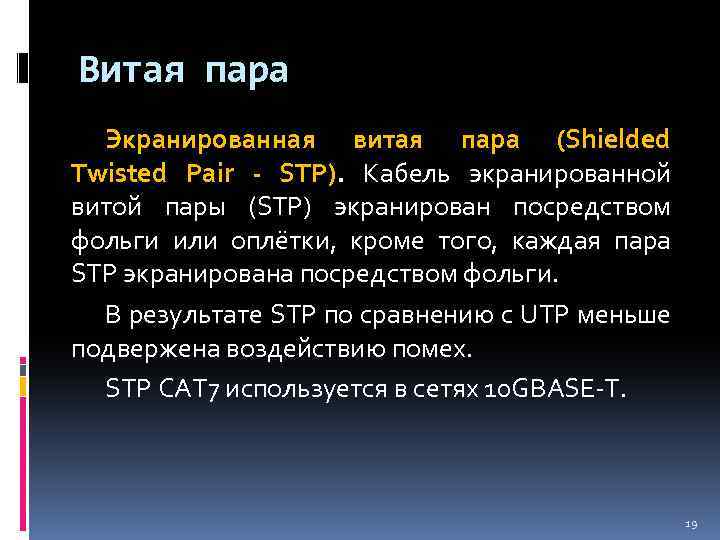 Витая пара

Экранированная витая пара (Shielded Twisted Pair - STP). Кабель экранированной витой пары (STP) экранирован посредством фольги или оплётки, кроме того, каждая пара STP экранирована посредством фольги.

В результате STP по сравнению с UTP меньше подвержена воздействию помех.

STP CAT7 используется в сетях 10GBASE-T.

19